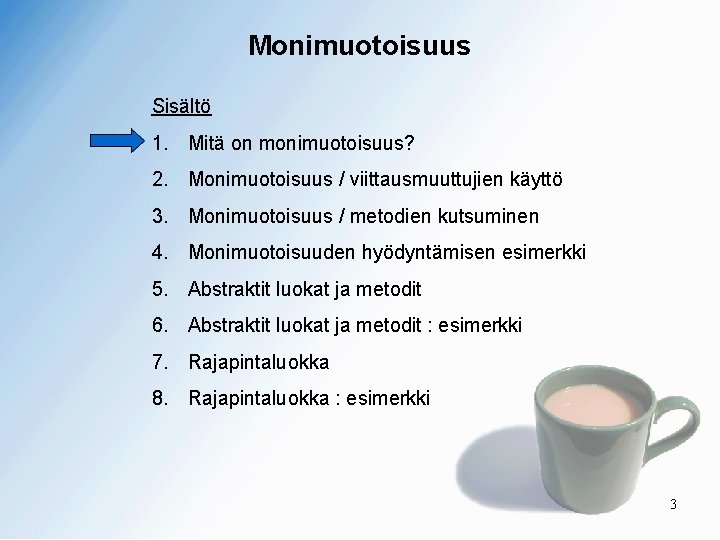 Monimuotoisuus

Sisältö

1. Mitä on monimuotoisuus?

2. Monimuotoisuus / viittausmuuttujien käyttö

3. Monimuotoisuus / metodien kutsuminen

4. Monimuotoisuuden hyödyntämisen esimerkki

5. Abstraktit luokat ja metodit

6. Abstraktit luokat ja metodit : esimerkki

7. Rajapintaluokka

8. Rajapintaluokka : esimerkki

3